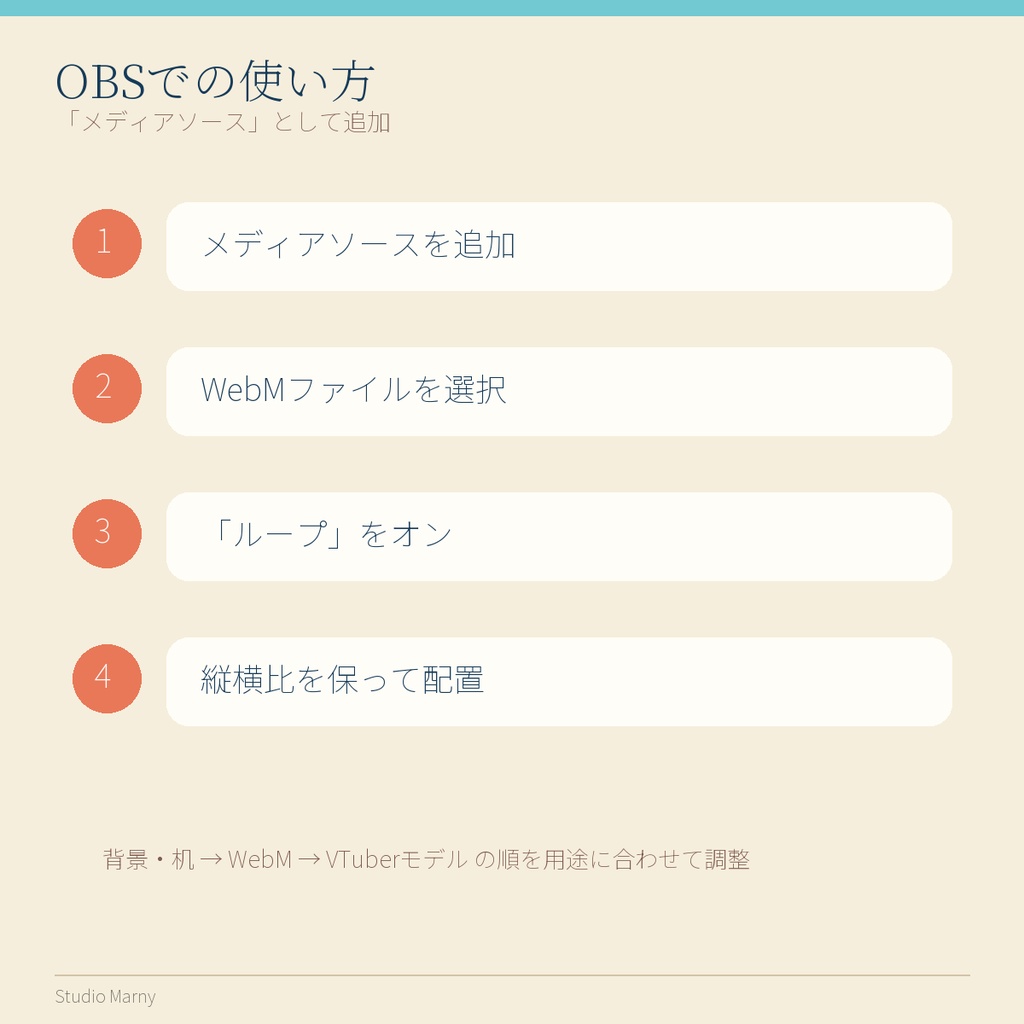 OBSでの使い方
「メディアソース」として追加

1
メディアソースを追加

2
WebMファイルを選択

3
「ループ」をオン

4
縦横比を保って配置

背景・机 → WebM → VTuberモデル の順を用途に合わせて調整

Studio Marny